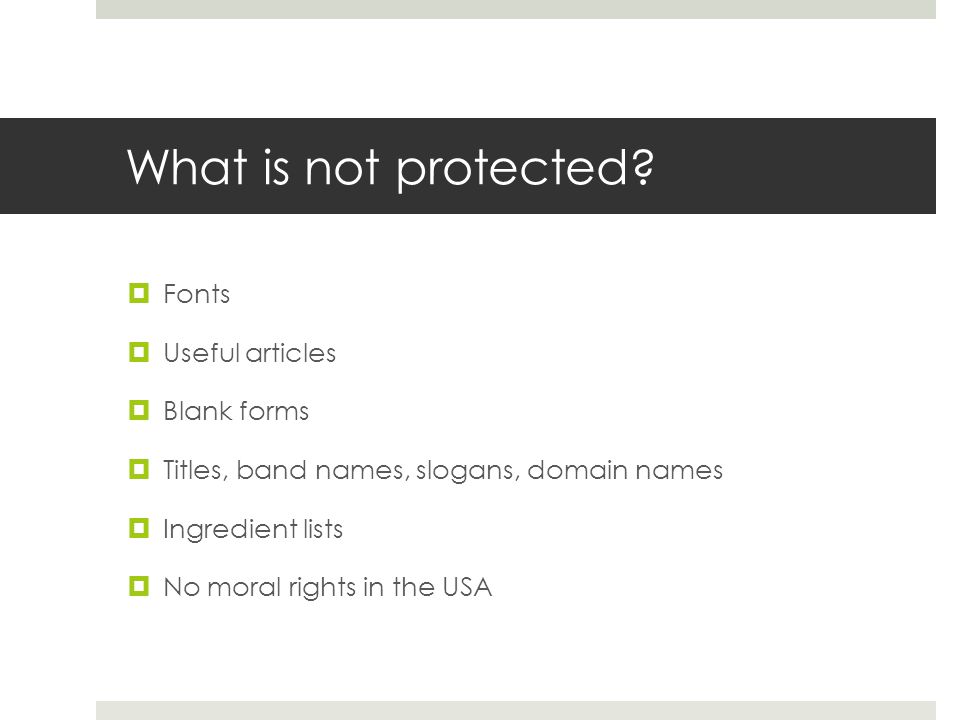 What is not protected?

Fonts

Useful articles

Blank forms

Titles, band names, slogans, domain names

Ingredient lists

No moral rights in the USA